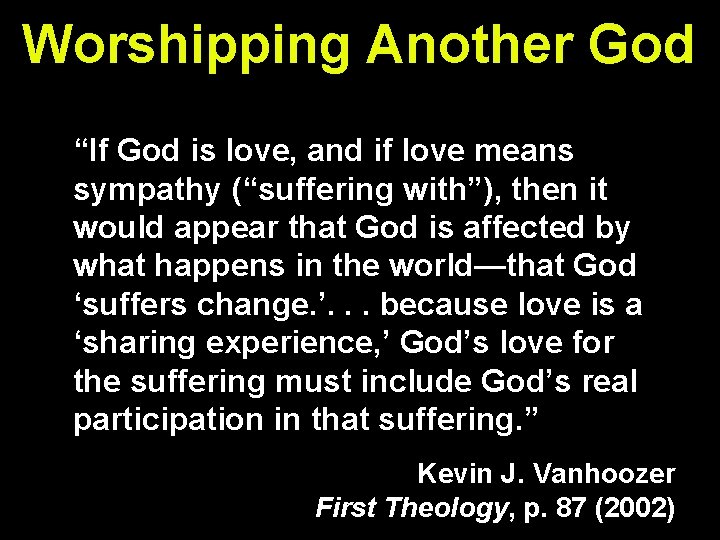 Worshipping Another God

“If God is love, and if love means sympathy (“suffering with”), then it would appear that God is affected by what happens in the world—that God ‘suffers change.’. . . because love is a ‘sharing experience,’ God’s love for the suffering must include God’s real participation in that suffering.”

Kevin J. Vanhoozer
First Theology, p. 87 (2002)